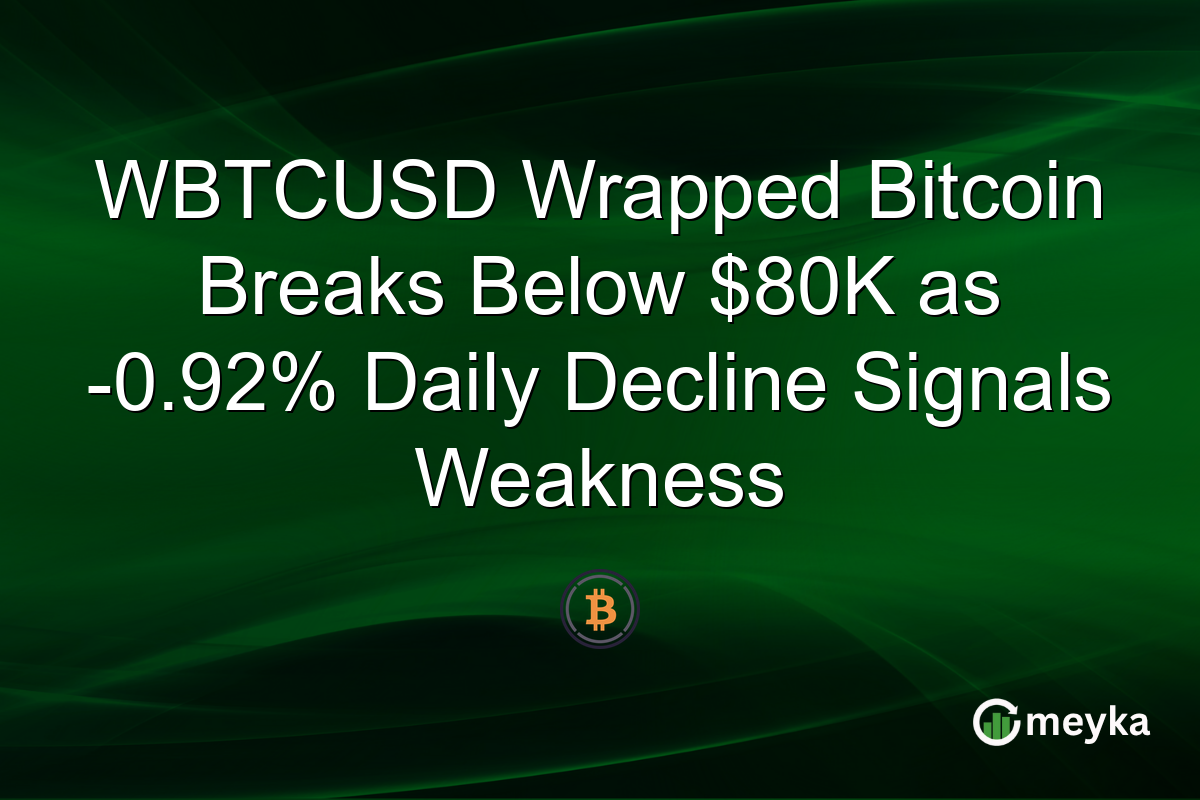 WBTCUSD Wrapped Bitcoin Breaks Below \$80K as -0.92% Daily Decline Signals Weakness

meyka